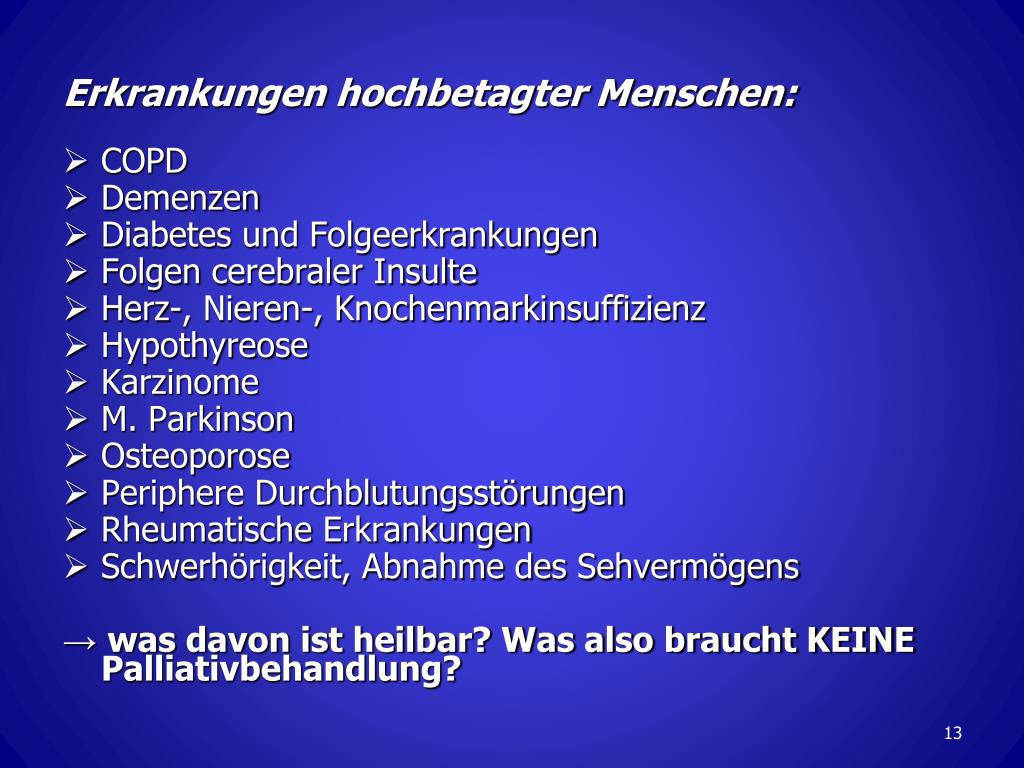 Erkrankungen hochbetagter Menschen:

➢ COPD
➢ Demenzen
➢ Diabetes und Folgeerkrankungen
➢ Folgen cerebraler Insulte
➢ Herz-, Nieren-, Knochenmarkinsuffizienz
➢ Hypothyreose
➢ Karzinome
➢ M. Parkinson
➢ Osteoporose
➢ Periphere Durchblutungsstörungen
➢ Rheumatische Erkrankungen
➢ Schwerhörigkeit, Abnahme des Sehvermögens

→ was davon ist heilbar? Was also braucht KEINE Palliativbehandlung?

13